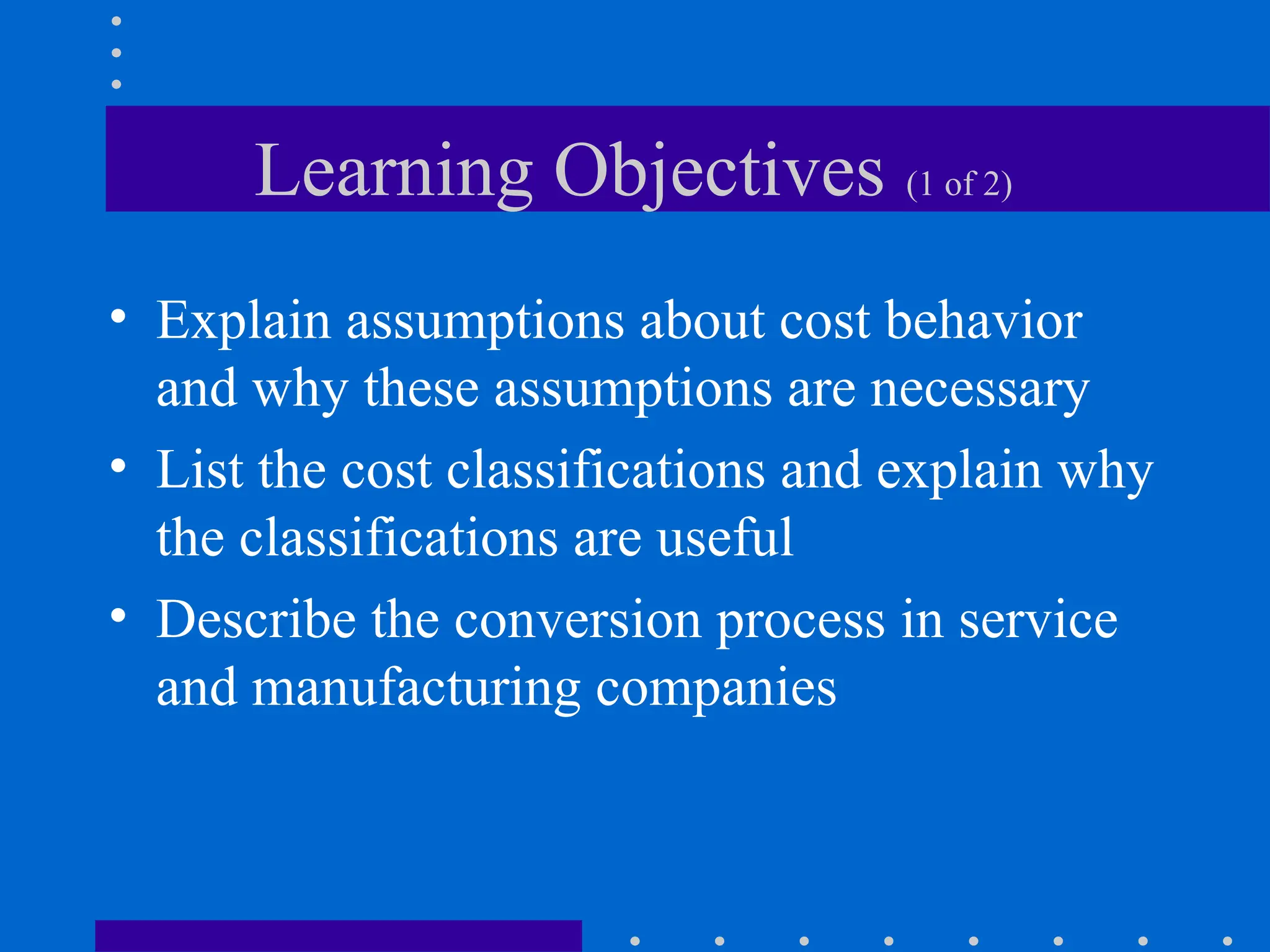 Learning Objectives (1 of 2)

• Explain assumptions about cost behavior and why these assumptions are necessary
• List the cost classifications and explain why the classifications are useful
• Describe the conversion process in service and manufacturing companies